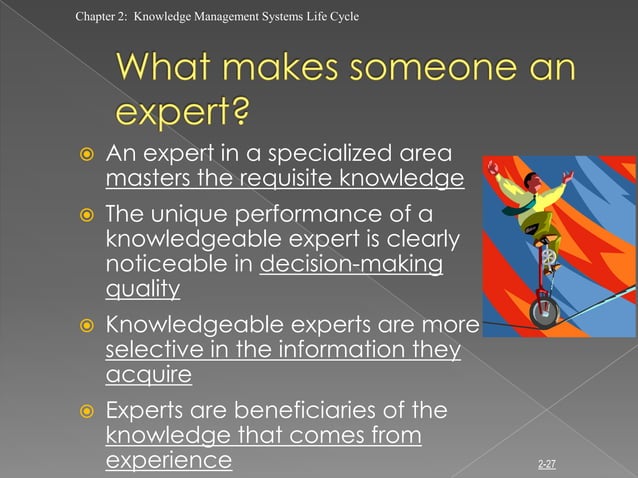 Chapter 2: Knowledge Management Systems Life Cycle

What makes someone an expert?

An expert in a specialized area masters the requisite knowledge

The unique performance of a knowledgeable expert is clearly noticeable in decision-making quality

Knowledgeable experts are more selective in the information they acquire

Experts are beneficiaries of the knowledge that comes from experience

2-27